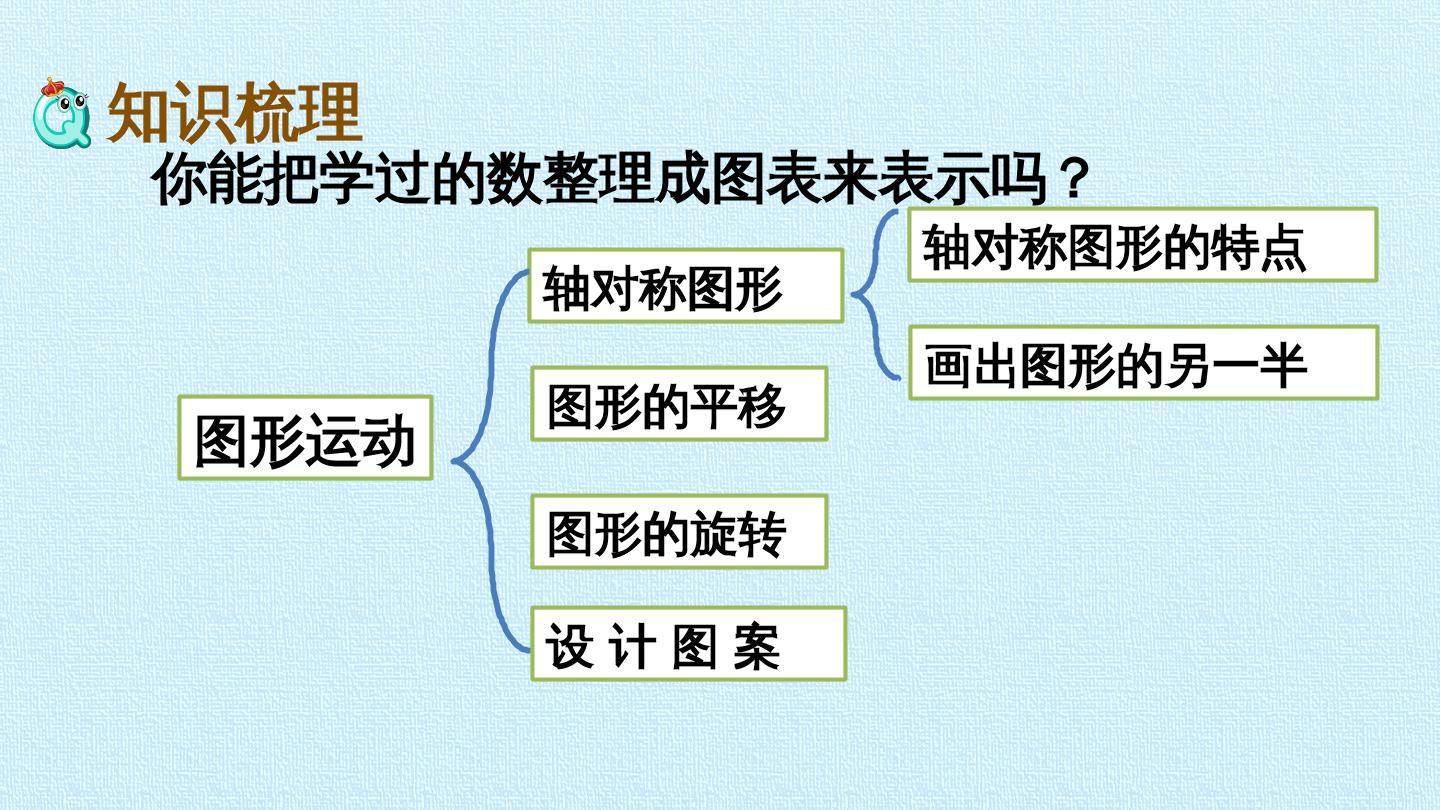 知识梳理

你能把学过的数整理成图表来表示吗？

图形运动

轴对称图形

轴对称图形的特点

画出图形的另一半

图形的平移

图形的旋转

设 计 图 案